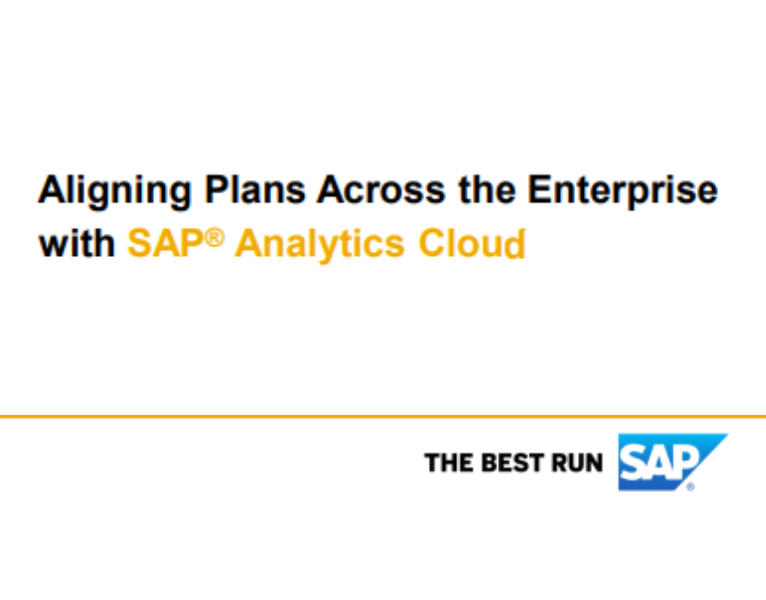 Aligning Plans Across the Enterprise with SAP® Analytics Cloud

THE BEST RUN SAP®